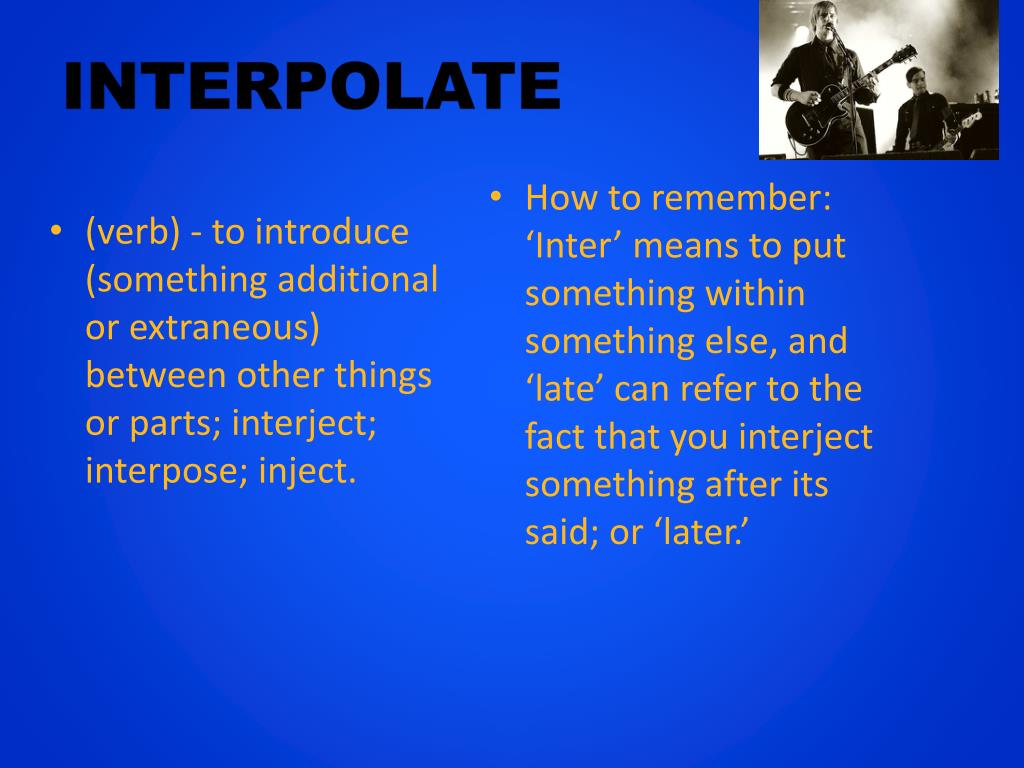 INTERPOLATE

• (verb) - to introduce (something additional or extraneous) between other things or parts; interject; interpose; inject.

• How to remember: ‘Inter’ means to put something within something else, and ‘late’ can refer to the fact that you interject something after its said; or ‘later.’